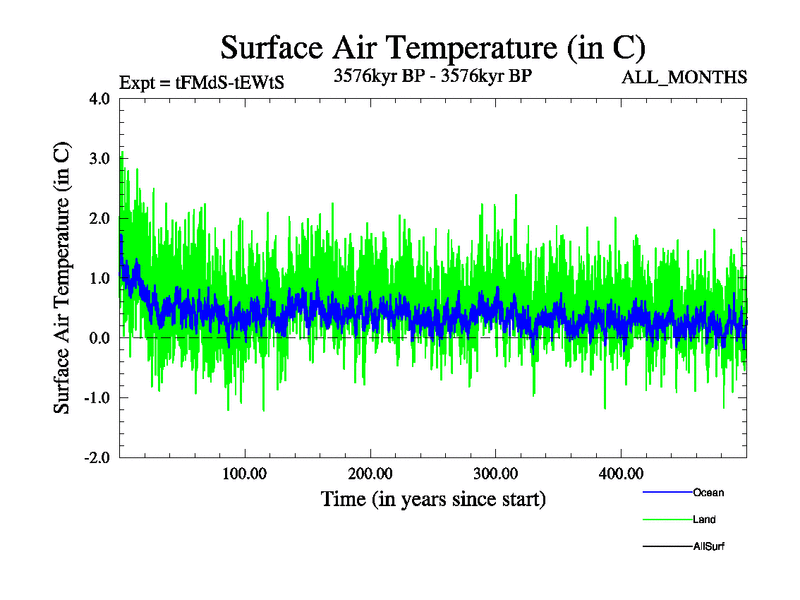 Surface Air Temperature (in C)

Expt = tFMdS-tEWtS

3576kyr BP - 3576kyr BP

ALL_MONTHS

Surface Air Temperature (in C)

4.0

3.0

2.0

1.0

0.0

-1.0

-2.0

100.00

200.00

300.00

400.00

Time (in years since start)

Ocean

Land

AllSurf